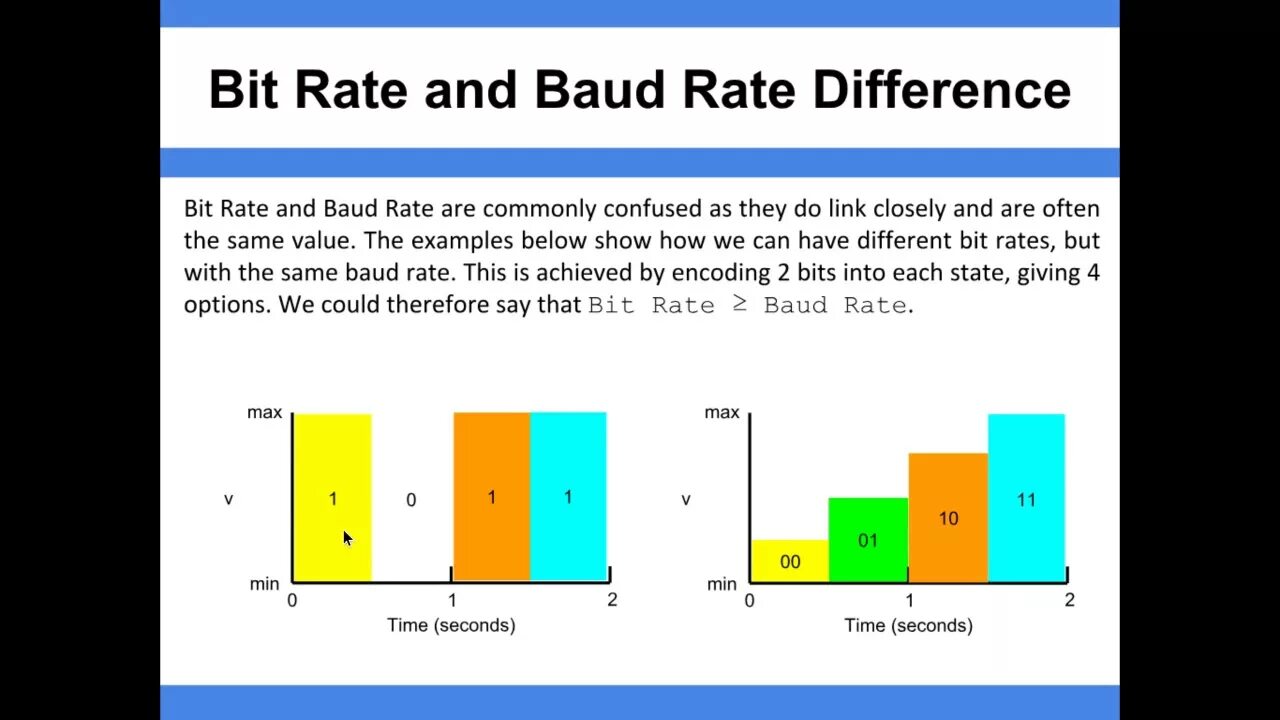 Bit Rate and Baud Rate Difference

Bit Rate and Baud Rate are commonly confused as they do link closely and are often the same value. The examples below show how we can have different bit rates, but with the same baud rate. This is achieved by encoding 2 bits into each state, giving 4 options. We could therefore say that Bit Rate ≥ Baud Rate.

max
v
min
1
0
1
1
0
1
2
Time (seconds)

max
v
min
00
01
10
11
0
1
2
Time (seconds)